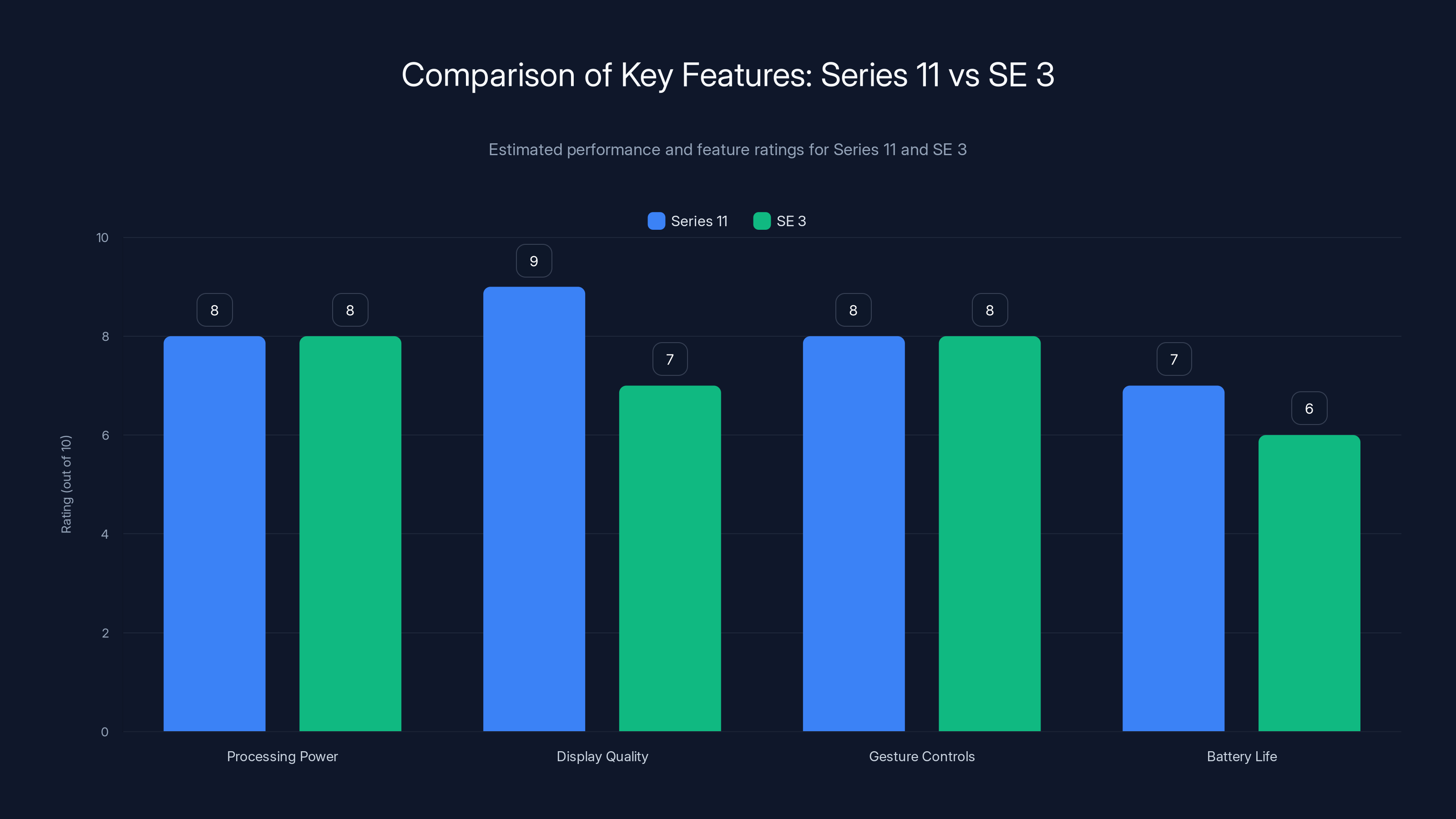 Comparison of Key Features: Series 11 vs SE 3

Estimated performance and feature ratings for Series 11 and SE 3

Series 11
SE 3

Rating (out of 10)

10
8
6
4
2
0

8
8
9
7
8
8
7
6

Processing Power
Display Quality
Gesture Controls
Battery Life